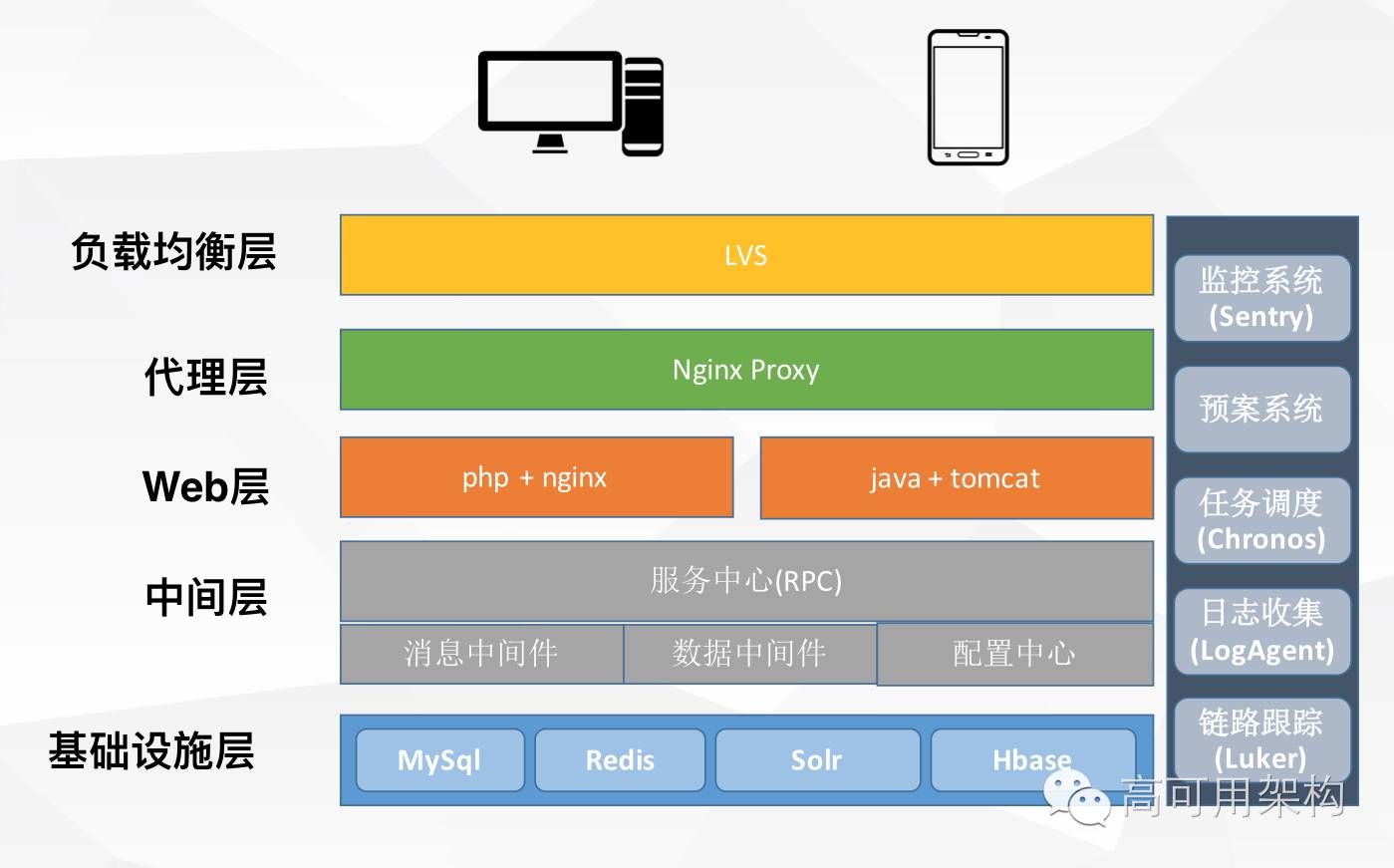 负载均衡层

LVS

代理层

Nginx Proxy

Web层

php + nginx

java + tomcat

中间层

服务中心(RPC)

消息中间件

数据中间件

配置中心

基础设施层

MySql

Redis

Solr

Hbase

监控系统 (Sentry)

预案系统

任务调度 (Chronos)

日志收集 (LogAgent)

链路跟踪 (Luker)

高可用架构